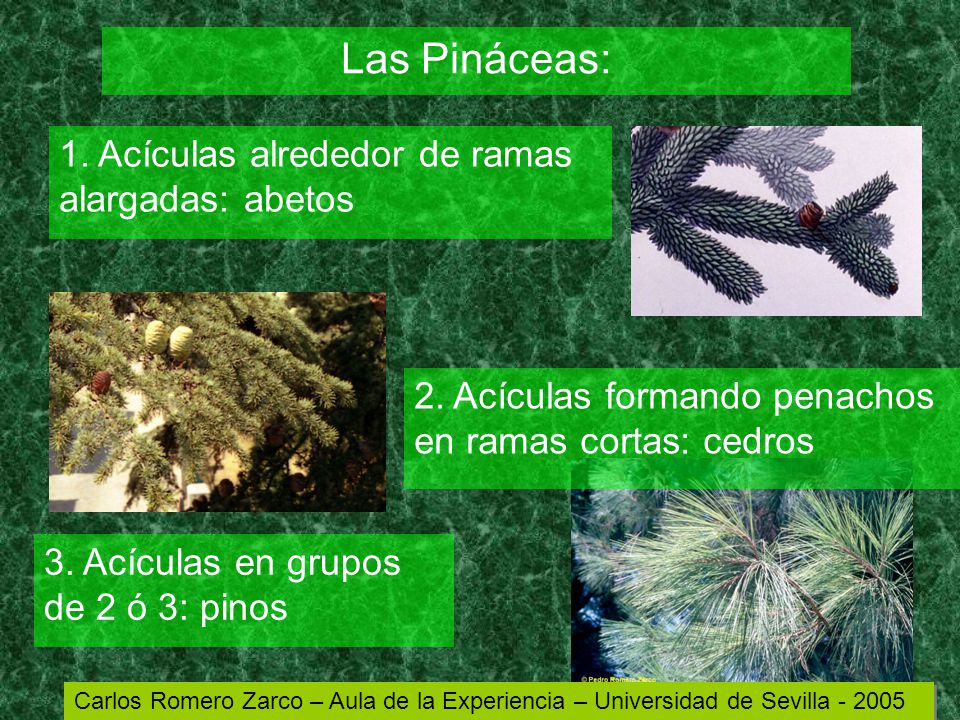 Las Pináceas:

1. Acículas alrededor de ramas alargadas: abetos

2. Acículas formando penachos en ramas cortas: cedros

3. Acículas en grupos de 2 ó 3: pinos

© Pedro Romero Zarco

Carlos Romero Zarco – Aula de la Experiencia – Universidad de Sevilla - 2005